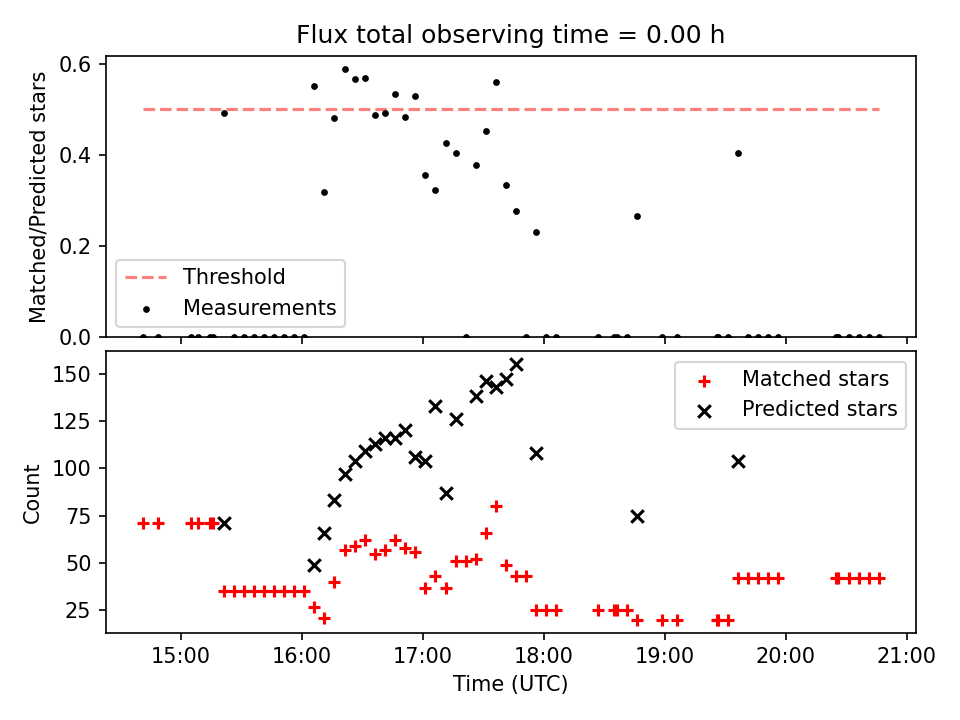 Flux total observing time = 0.00 h

Matched/Predicted stars

0.6
0.4
0.2
0.0

Threshold
Measurements

Count

150
125
100
75
50
25

Matched stars
Predicted stars

15:00
16:00
17:00
18:00
19:00
20:00
21:00

Time (UTC)